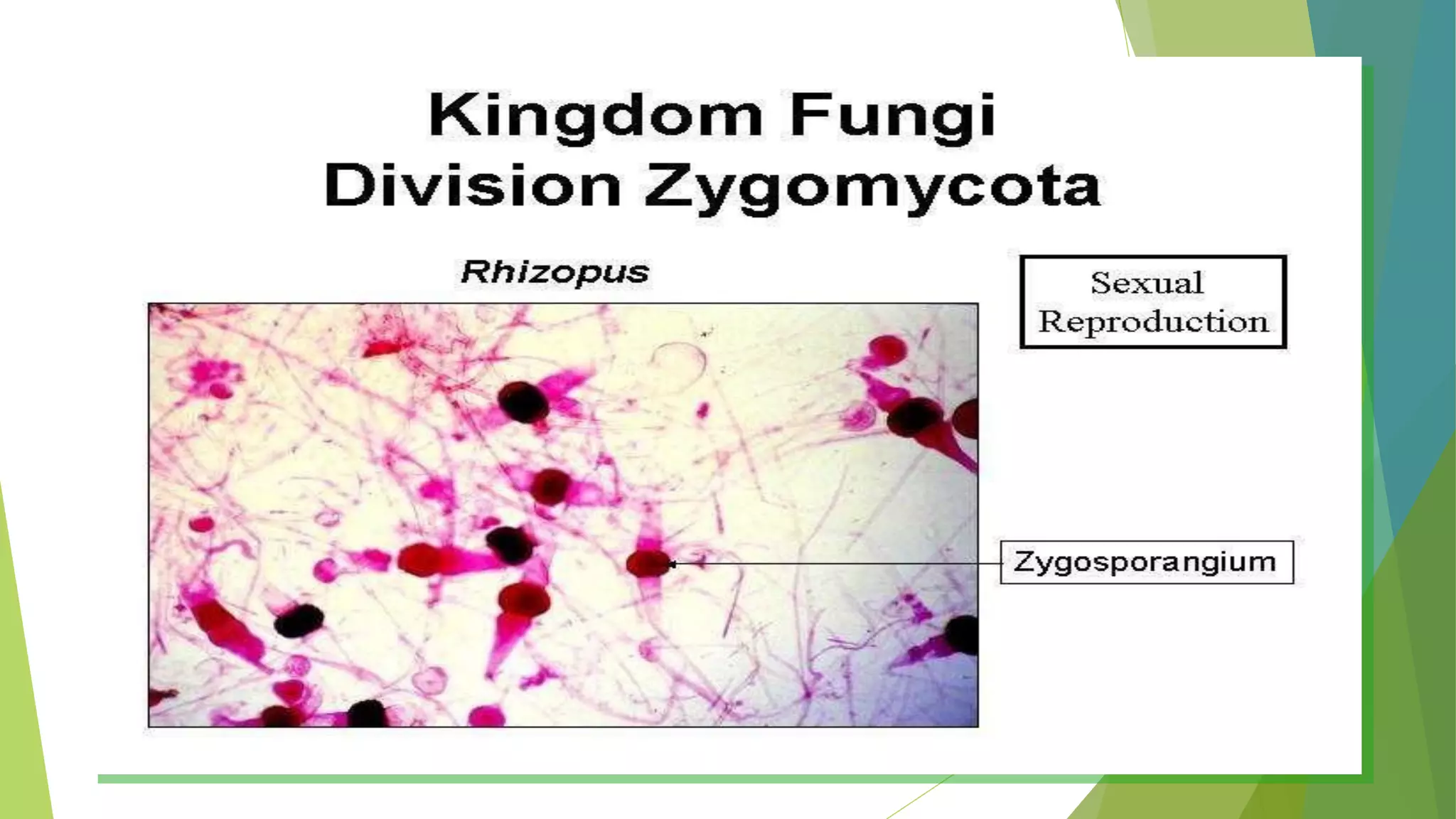 Kingdom Fungi
Division Zygomycota

Rhizopus

Sexual Reproduction

Zygosporangium